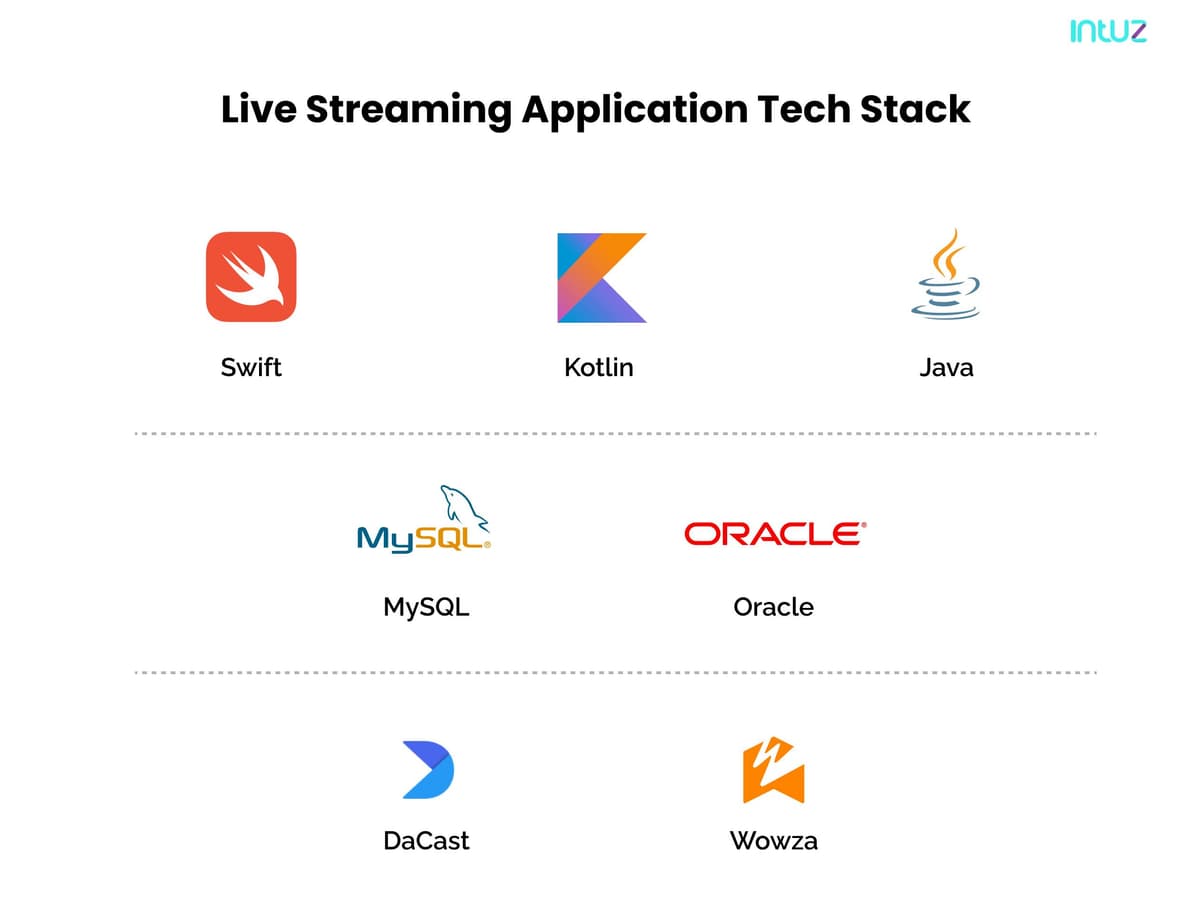 intuz

Live Streaming Application Tech Stack

Swift

Kotlin

Java

MySQL

MySQL

ORACLE

Oracle

DaCast

Wowza